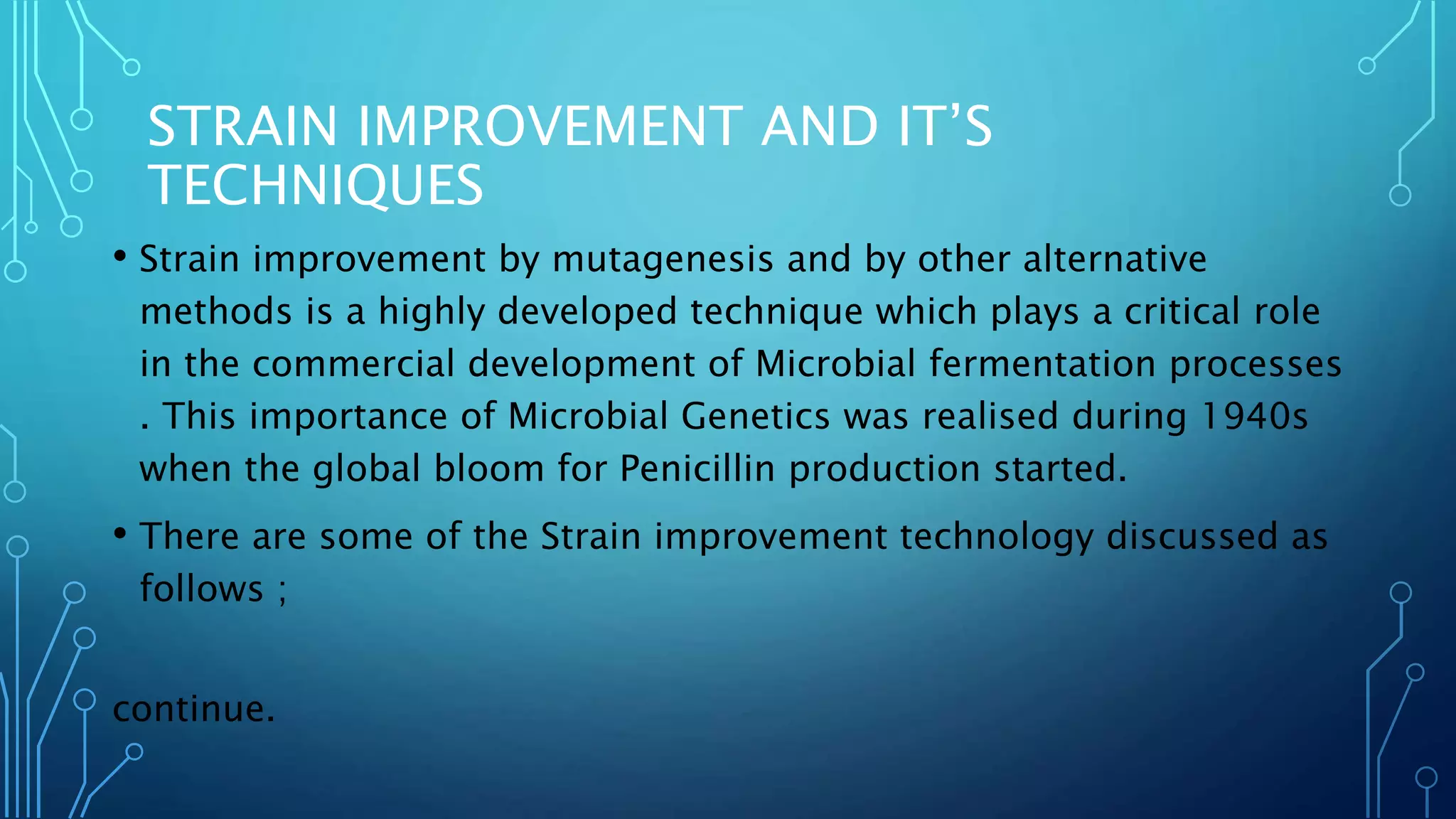 STRAIN IMPROVEMENT AND IT'S TECHNIQUES

• Strain improvement by mutagenesis and by other alternative methods is a highly developed technique which plays a critical role in the commercial development of Microbial fermentation processes . This importance of Microbial Genetics was realised during 1940s when the global bloom for Penicillin production started.

• There are some of the Strain improvement technology discussed as follows ;

continue.